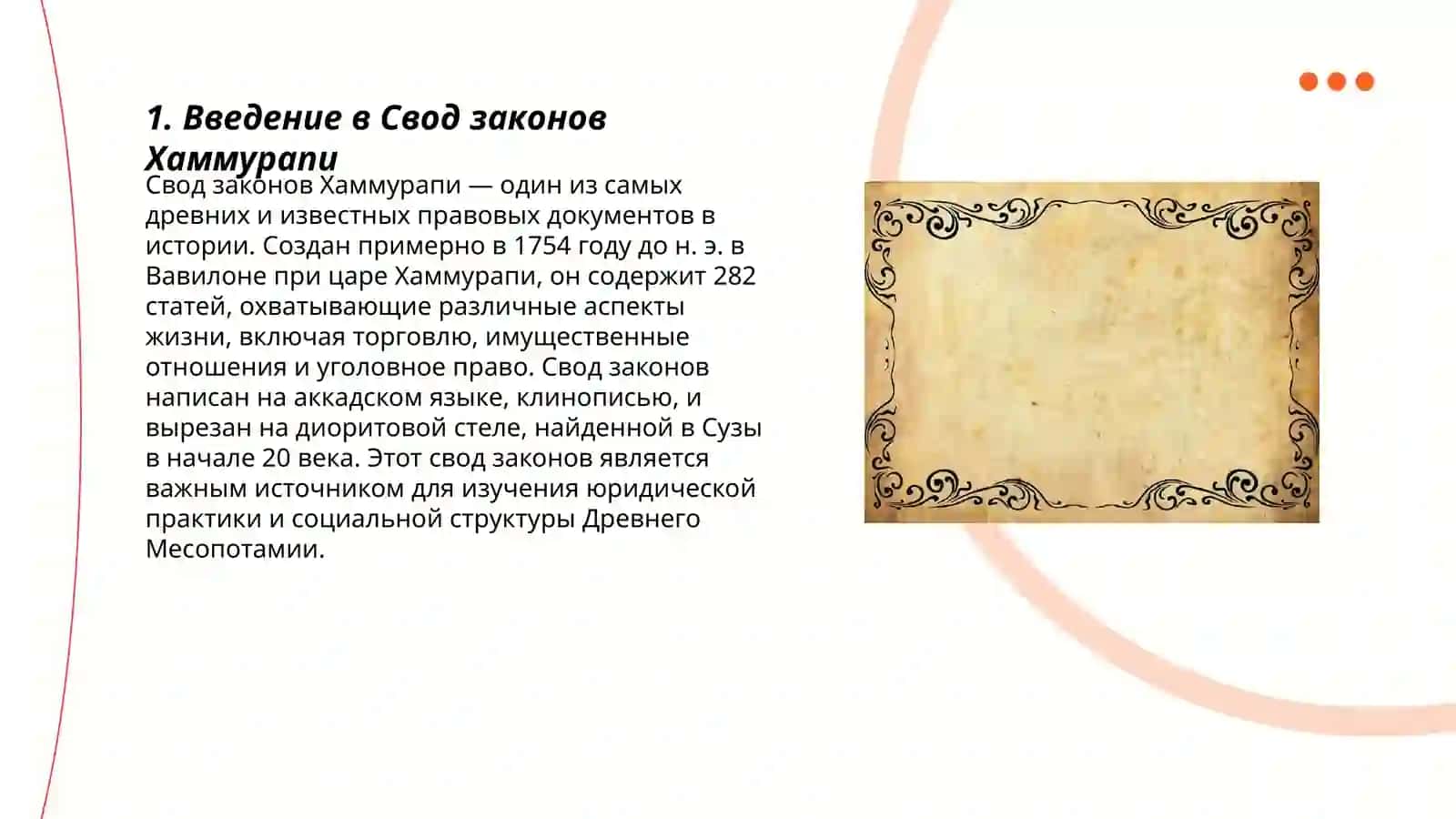 1. Введение в Свод законов Хаммурапи

Свод законов Хаммурапи — один из самых древних и известных правовых документов в истории. Создан примерно в 1754 году до н. э. в Вавилоне при царе Хаммурапи, он содержит 282 статей, охватывающие различные аспекты жизни, включая торговлю, имущественные отношения и уголовное право. Свод законов написан на аккадском языке, клинописью, и вырезан на диоритовой стеле, найденной в Сузы в начале 20 века. Этот свод законов является важным источником для изучения юридической практики и социальной структуры Древнего Месопотамии.